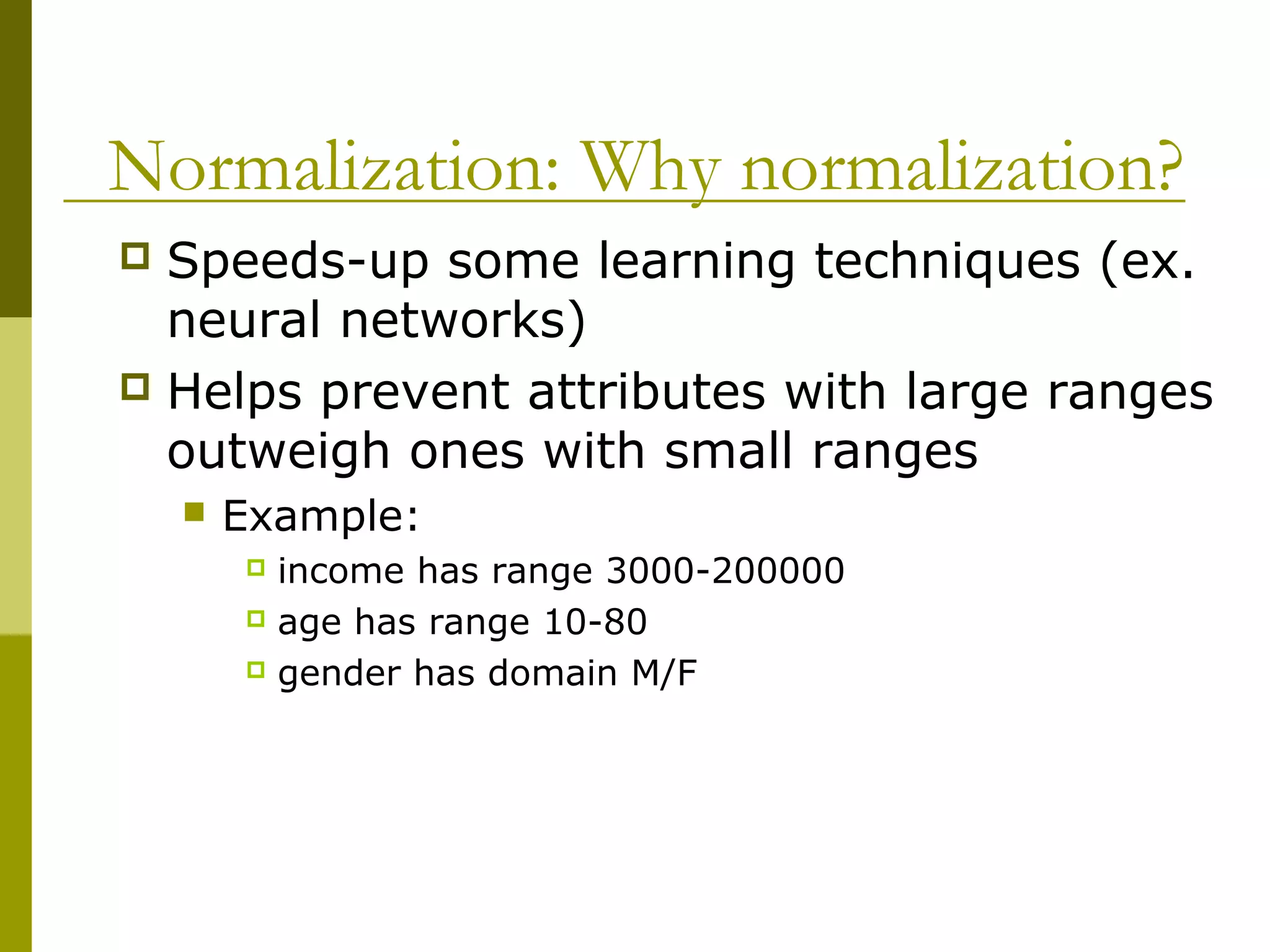 Normalization: Why normalization?

Speeds-up some learning techniques (ex. neural networks)

Helps prevent attributes with large ranges outweigh ones with small ranges

Example:

income has range 3000-200000

age has range 10-80

gender has domain M/F